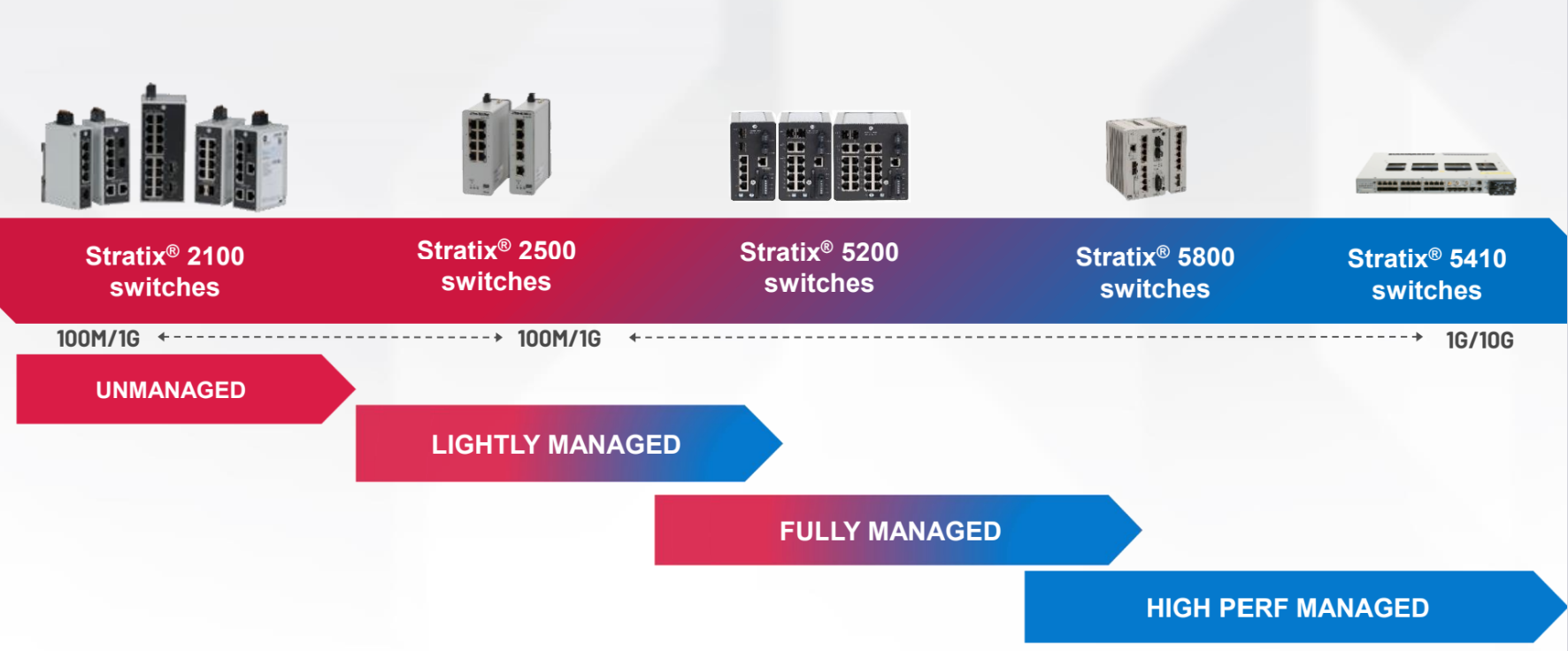 Stratix® 2100 switches

Stratix® 2500 switches

Stratix® 5200 switches

Stratix® 5800 switches

Stratix® 5410 switches

100M/1G

100M/1G

1G/10G

UNMANAGED

LIGHTLY MANAGED

FULLY MANAGED

HIGH PERF MANAGED